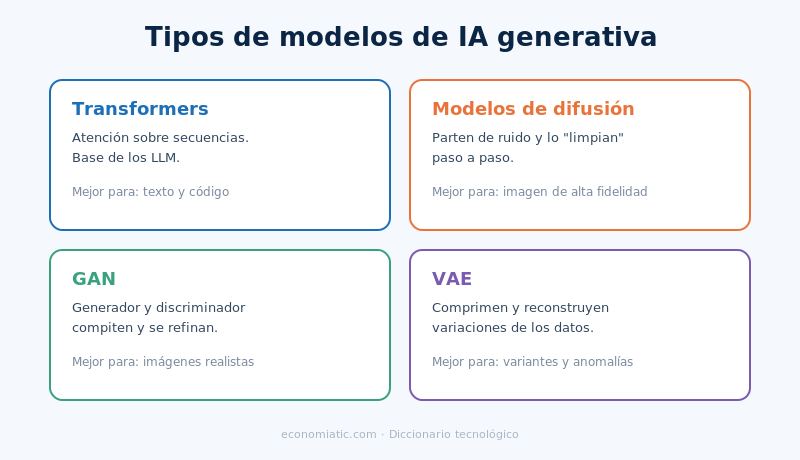 Tipos de modelos de IA generativa

Transformers

Atención sobre secuencias.
Base de los LLM.

Mejor para: texto y código

Modelos de difusión

Parten de ruido y lo "limpian" paso a paso.

Mejor para: imagen de alta fidelidad

GAN

Generador y discriminador compiten y se refinan.

Mejor para: imágenes realistas

VAE

Comprimen y reconstruyen variaciones de los datos.

Mejor para: variantes y anomalías

economiatic.com · Diccionario tecnológico